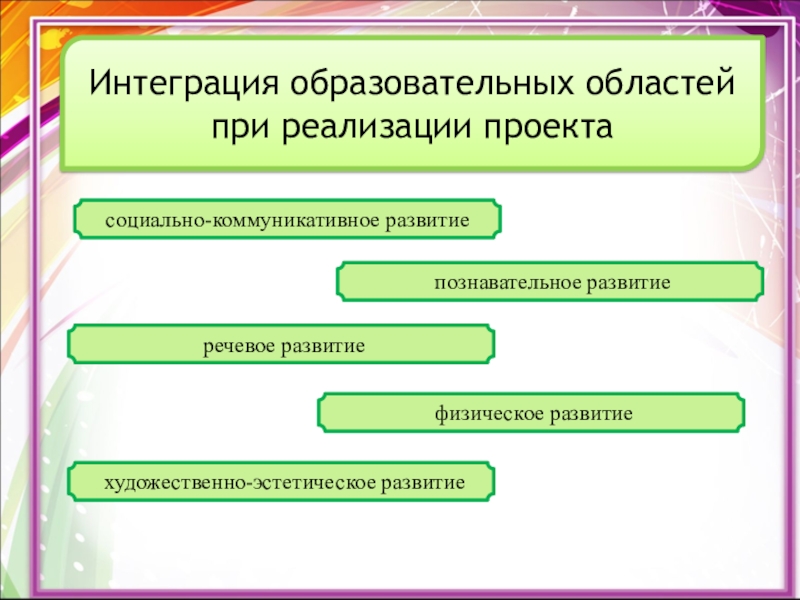 Интеграция образовательных областей при реализации проекта

социально-коммуникативное развитие

познавательное развитие

речевое развитие

физическое развитие

художественно-эстетическое развитие